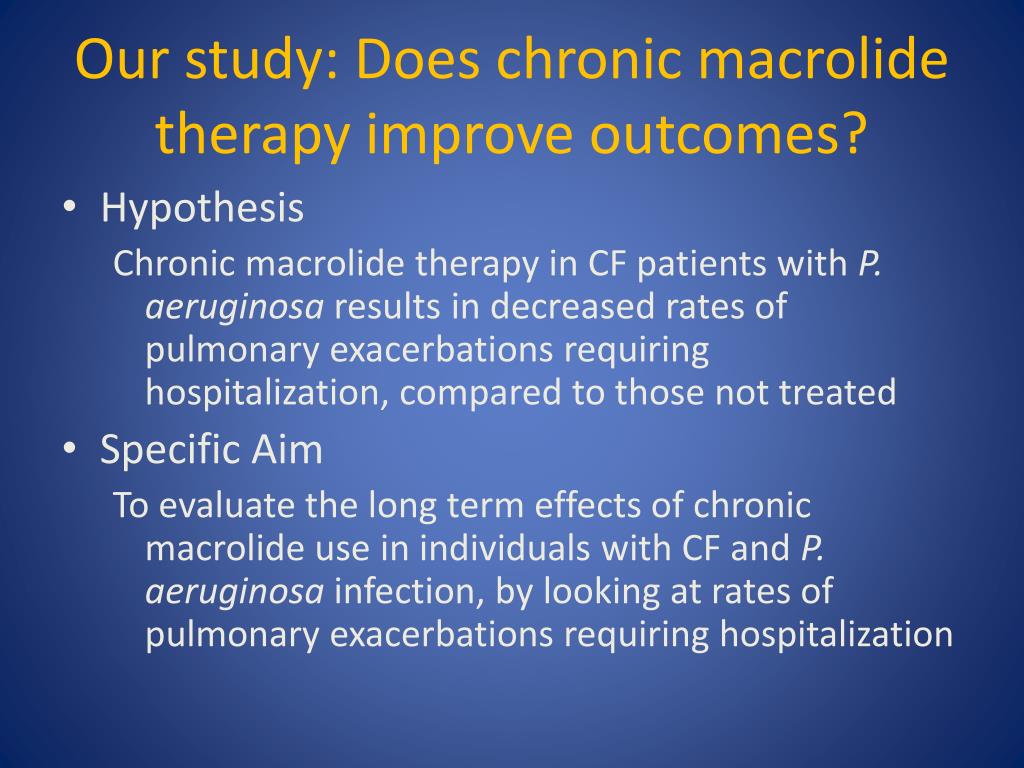 Our study: Does chronic macrolide therapy improve outcomes?

• Hypothesis

Chronic macrolide therapy in CF patients with P. aeruginosa results in decreased rates of pulmonary exacerbations requiring hospitalization, compared to those not treated

• Specific Aim

To evaluate the long term effects of chronic macrolide use in individuals with CF and P. aeruginosa infection, by looking at rates of pulmonary exacerbations requiring hospitalization